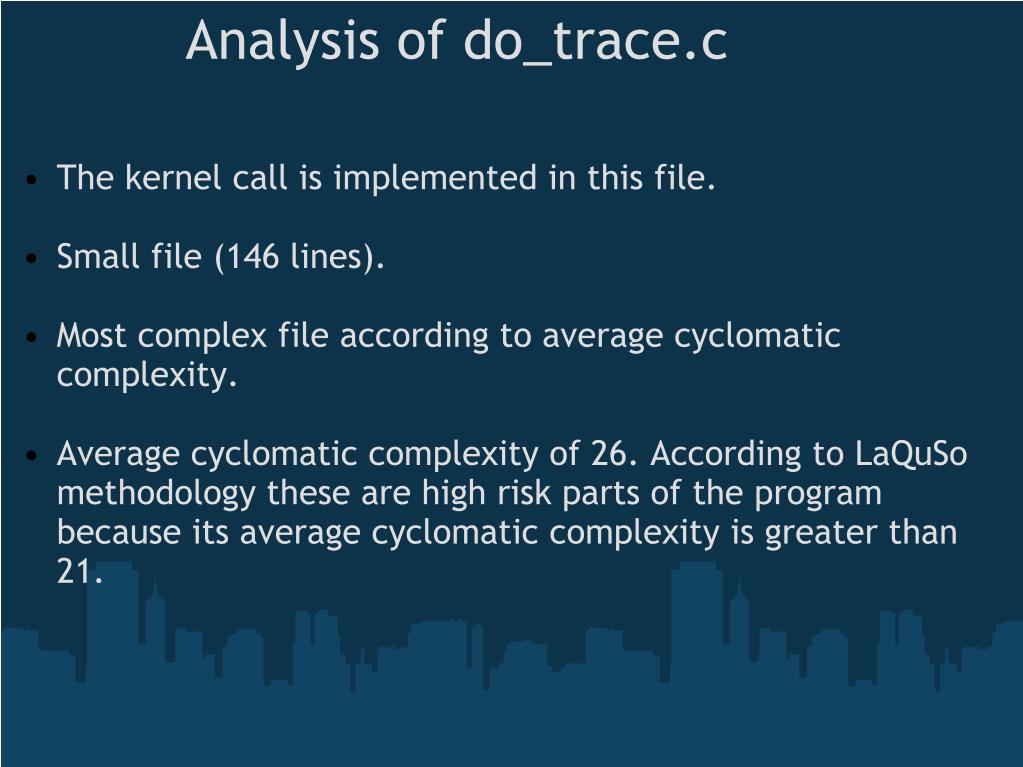 Analysis of do_trace.c

• The kernel call is implemented in this file.

• Small file (146 lines).

• Most complex file according to average cyclomatic complexity.

• Average cyclomatic complexity of 26. According to LaQuSo methodology these are high risk parts of the program because its average cyclomatic complexity is greater than 21.